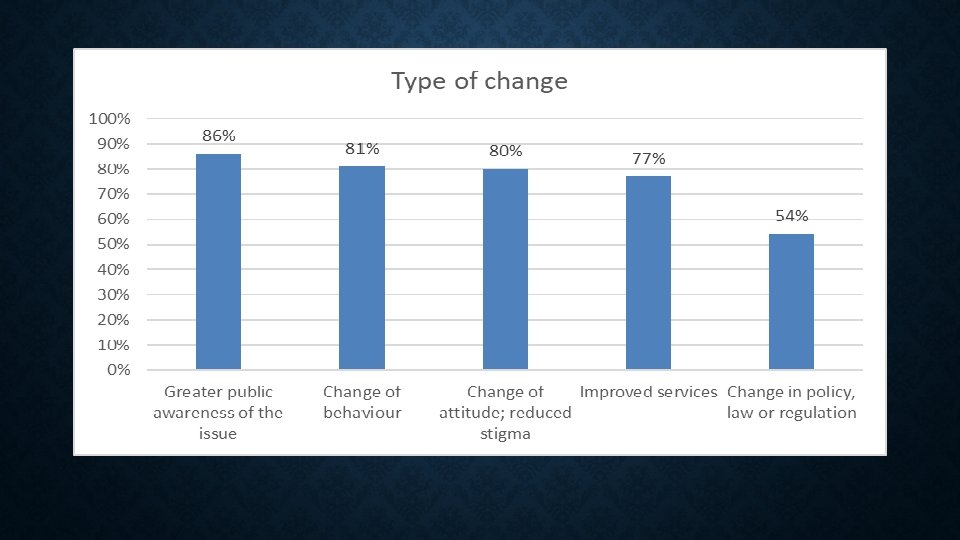 Type of change

100%
90%
80%
70%
60%
50%
40%
30%
20%
10%
0%

86%
81%
80%
77%
54%

Greater public awareness of the issue
Change of behaviour
Change of attitude; reduced stigma
Improved services
Change in policy, law or regulation